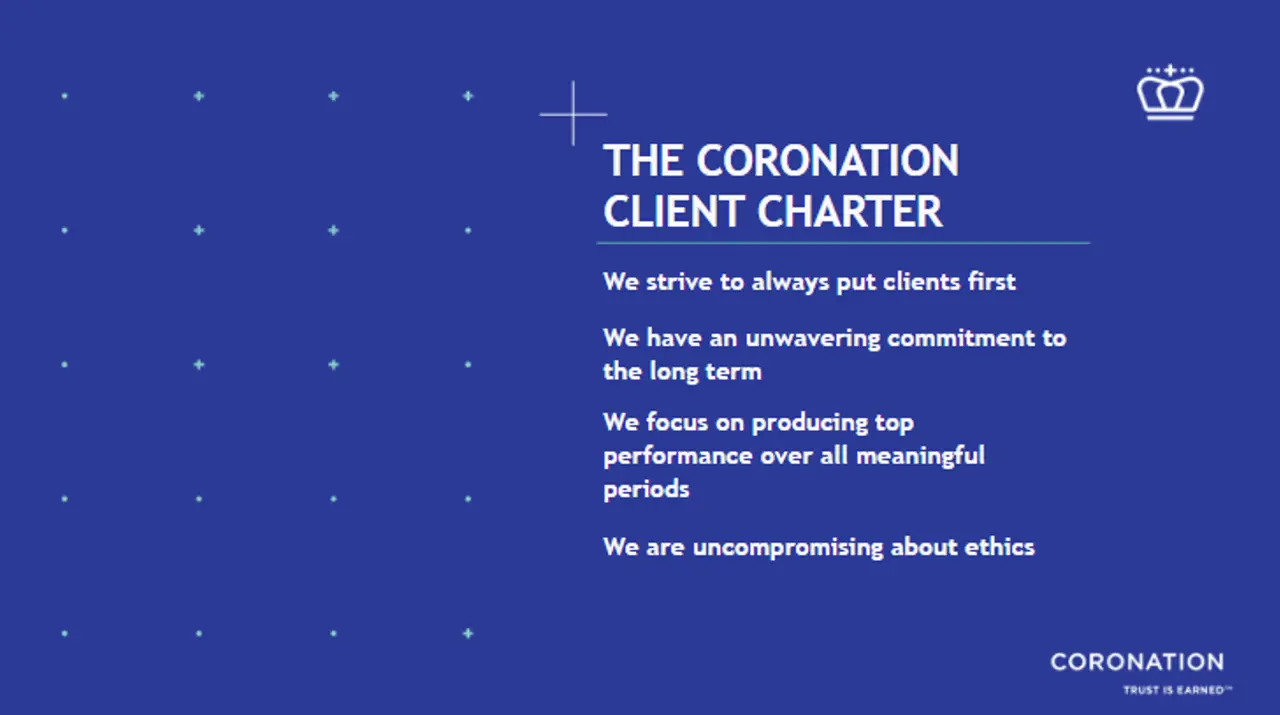 THE CORONATION CLIENT CHARTER

We strive to always put clients first

We have an unwavering commitment to the long term

We focus on producing top performance over all meaningful periods

We are uncompromising about ethics

CORONATION
TRUST IS EARNED™